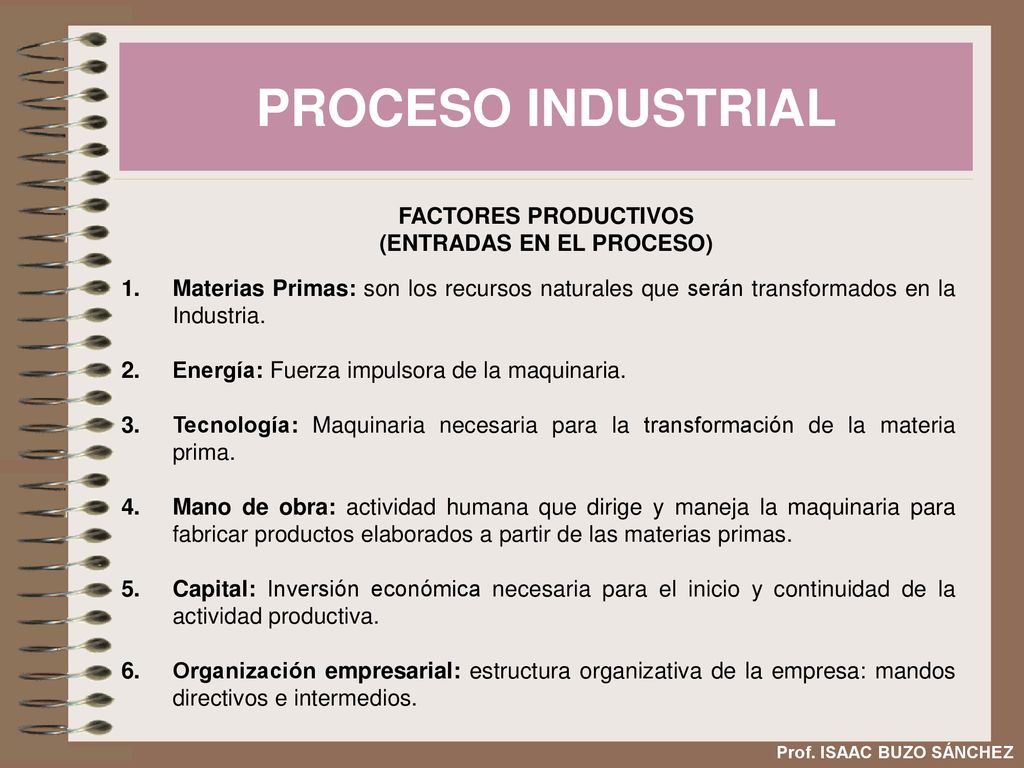 PROCESO INDUSTRIAL

FACTORES PRODUCTIVOS
(ENTRADAS EN EL PROCESO)

1. Materias Primas: son los recursos naturales que serán transformados en la Industria.

2. Energía: Fuerza impulsora de la maquinaria.

3. Tecnología: Maquinaria necesaria para la transformación de la materia prima.

4. Mano de obra: actividad humana que dirige y maneja la maquinaria para fabricar productos elaborados a partir de las materias primas.

5. Capital: Inversión económica necesaria para el inicio y continuidad de la actividad productiva.

6. Organización empresarial: estructura organizativa de la empresa: mandos directivos e intermedios.

Prof. ISAAC BUZO SÁNCHEZ